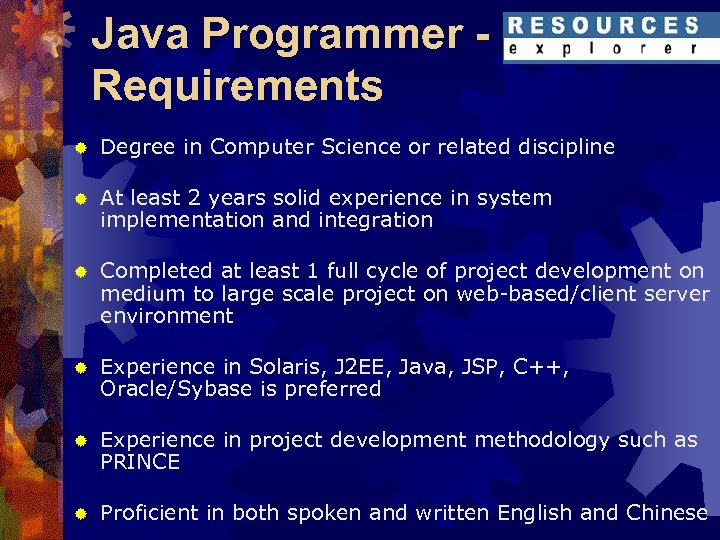 Java Programmer - Requirements

RESOURCES
explorer

Degree in Computer Science or related discipline

At least 2 years solid experience in system implementation and integration

Completed at least 1 full cycle of project development on medium to large scale project on web-based/client server environment

Experience in Solaris, J2EE, Java, JSP, C++, Oracle/Sybase is preferred

Experience in project development methodology such as PRINCE

Proficient in both spoken and written English and Chinese